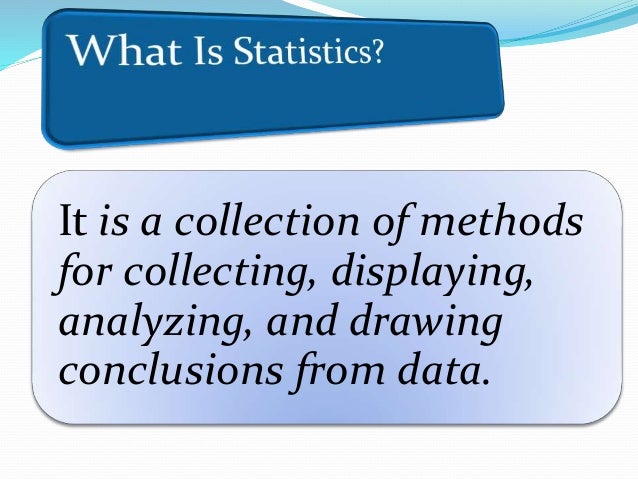 What Is Statistics?

It is a collection of methods for collecting, displaying, analyzing, and drawing conclusions from data.